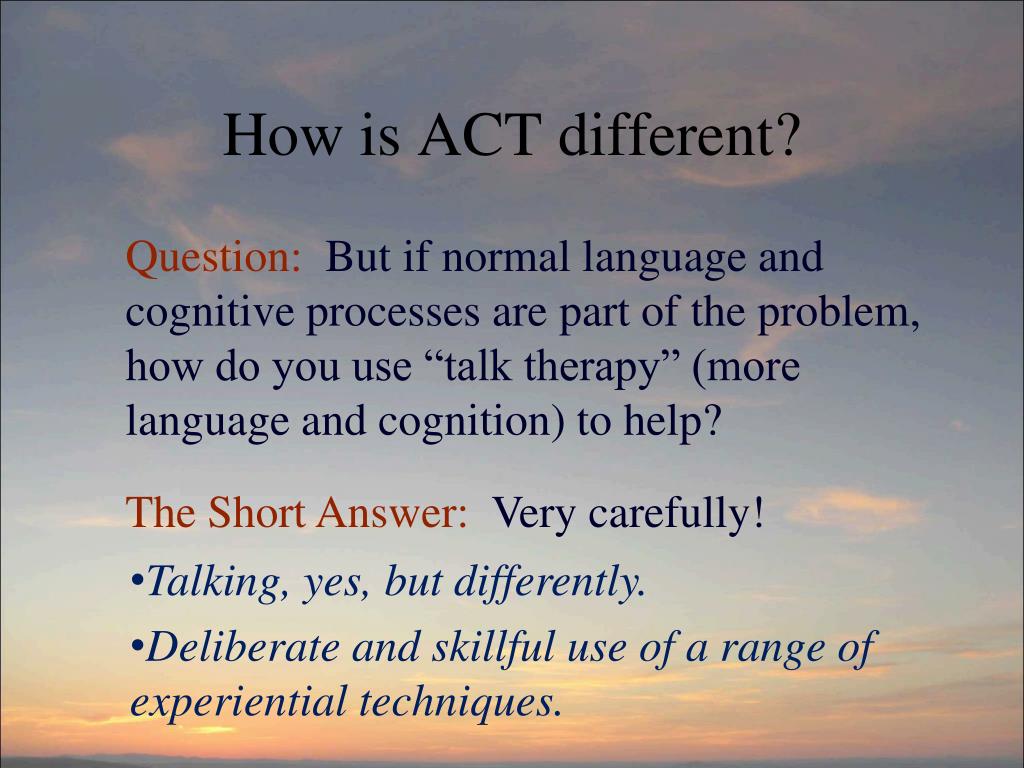 How is ACT different?

Question: But if normal language and cognitive processes are part of the problem, how do you use “talk therapy” (more language and cognition) to help?

The Short Answer: Very carefully!

•Talking, yes, but differently.

•Deliberate and skillful use of a range of experiential techniques.